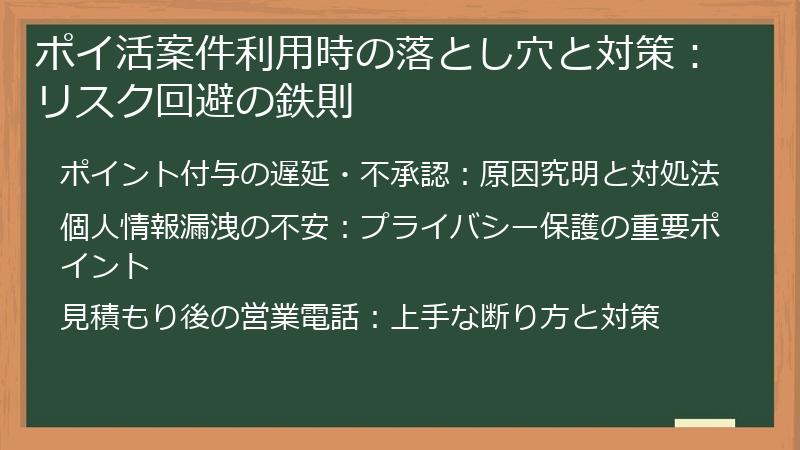 ポイ活案件利用時の落とし穴と対策：リスク回避の鉄則

ポイント付与の遅延・不承認：原因究明と対処法

個人情報漏洩の不安：プライバシー保護の重要ポイント

見積もり後の営業電話：上手な断り方と対策